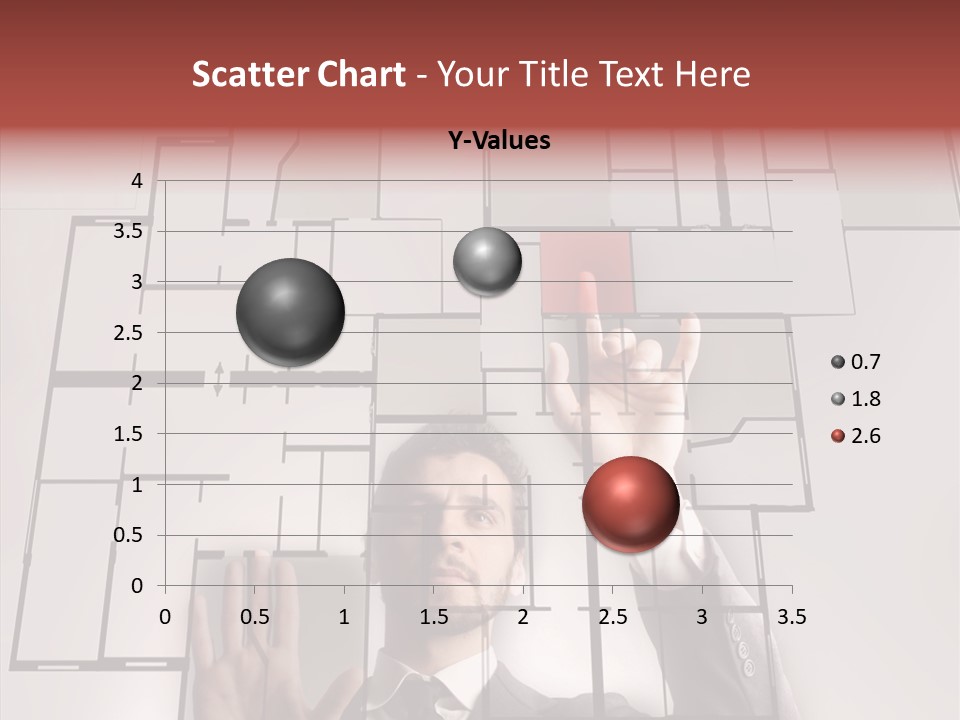 Scatter Chart - Your Title Text Here

Y-Values

4
3.5
3
2.5
2
1.5
1
0.5
0

0 0.5 1 1.5 2 2.5 3 3.5

0.7
1.8
2.6